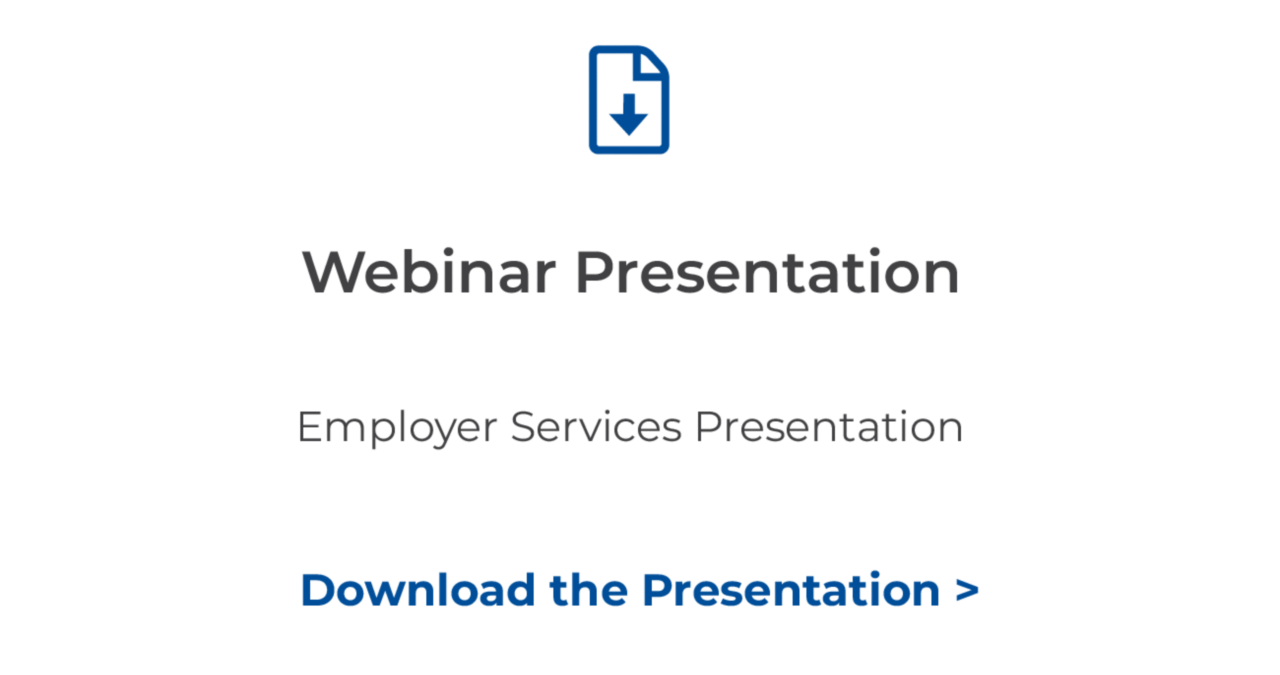 Webinar Presentation

Employer Services Presentation

Download the Presentation >